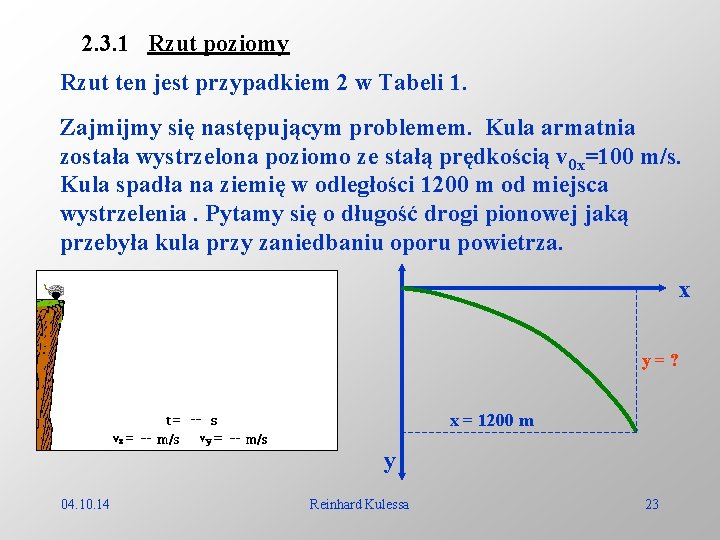 2.3.1 Rzut poziomy

Rzut ten jest przypadkiem 2 w Tabeli 1.

Zajmijmy się następującym problemem. Kula armatnia została wystrzelona poziomo ze stałą prędkością $v_{0x}$=100 m/s. Kula spadła na ziemię w odległości 1200 m od miejsca wystrzelenia . Pytamy się o długość drogi pionowej jaką przebyła kula przy zaniedbaniu oporu powietrza.

t= -- s
$v_x$= -- m/s $v_y$= -- m/s

x
y = ?
x = 1200 m
y

04.10.14 Reinhard Kulessa 23